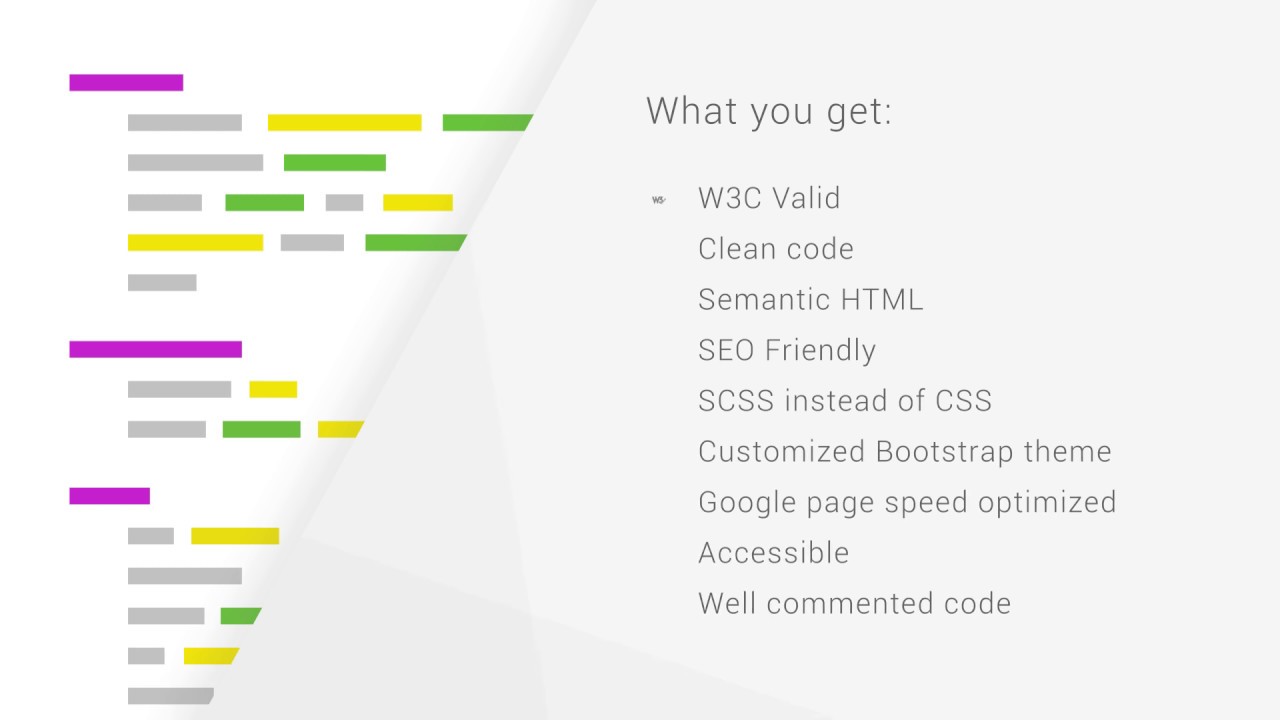 What you get:

W3C Valid
Clean code
Semantic HTML
SEO Friendly
SCSS instead of CSS
Customized Bootstrap theme
Google page speed optimized
Accessible
Well commented code